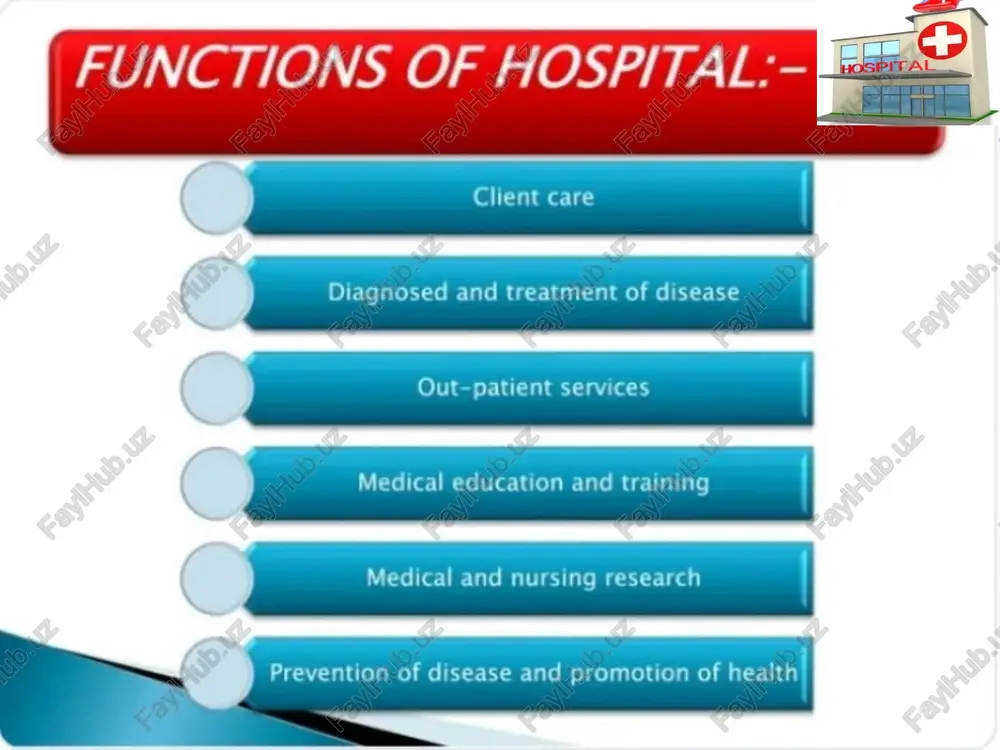 FUNCTIONS OF HOSPITAL:-

HOSPITAL

Client care

Diagnosed and treatment of disease

Out-patient services

Medical education and training

Medical and nursing research

Prevention of disease and promotion of health

FaylHub.uz